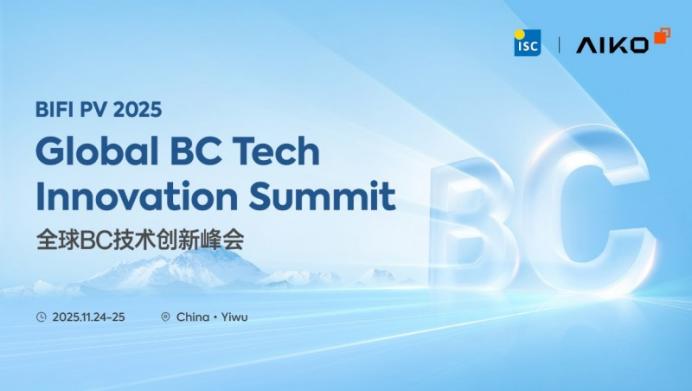 ISC | AIKO

BIFI PV 2025

Global BC Tech Innovation Summit

全球BC技术创新峰会

BC

2025.11.24-25

China · Yiwu